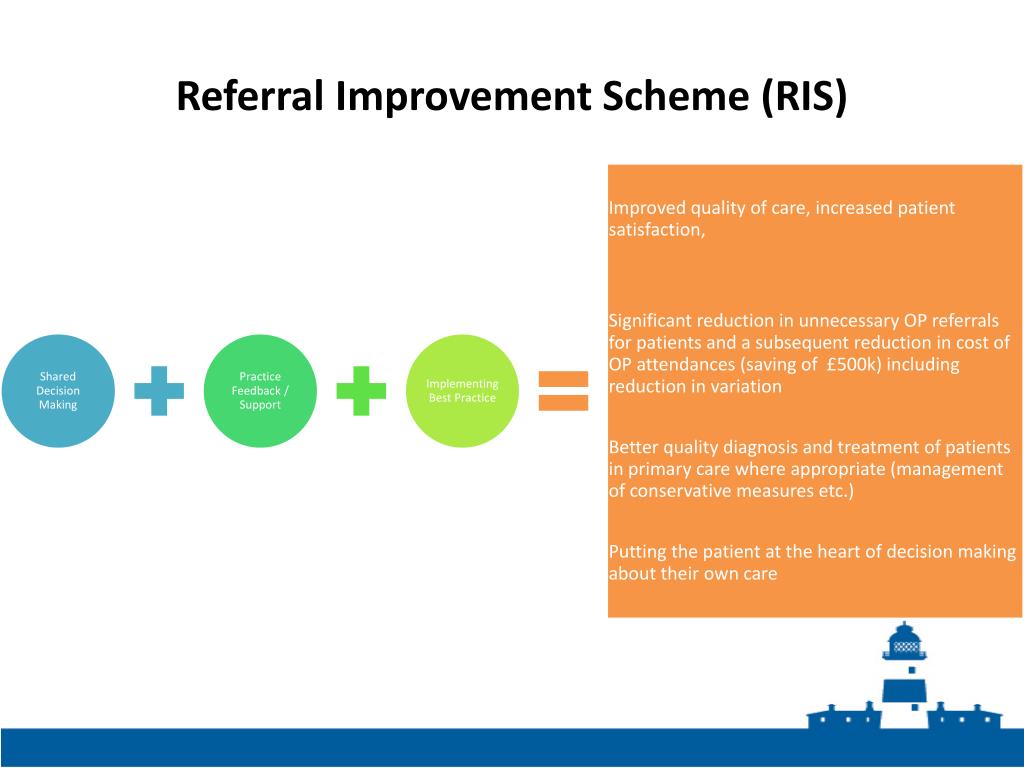 Referral Improvement Scheme (RIS)

Shared Decision Making

Practice Feedback / Support

Implementing Best Practice

Improved quality of care, increased patient satisfaction,

Significant reduction in unnecessary OP referrals for patients and a subsequent reduction in cost of OP attendances (saving of £500k) including reduction in variation

Better quality diagnosis and treatment of patients in primary care where appropriate (management of conservative measures etc.)

Putting the patient at the heart of decision making about their own care